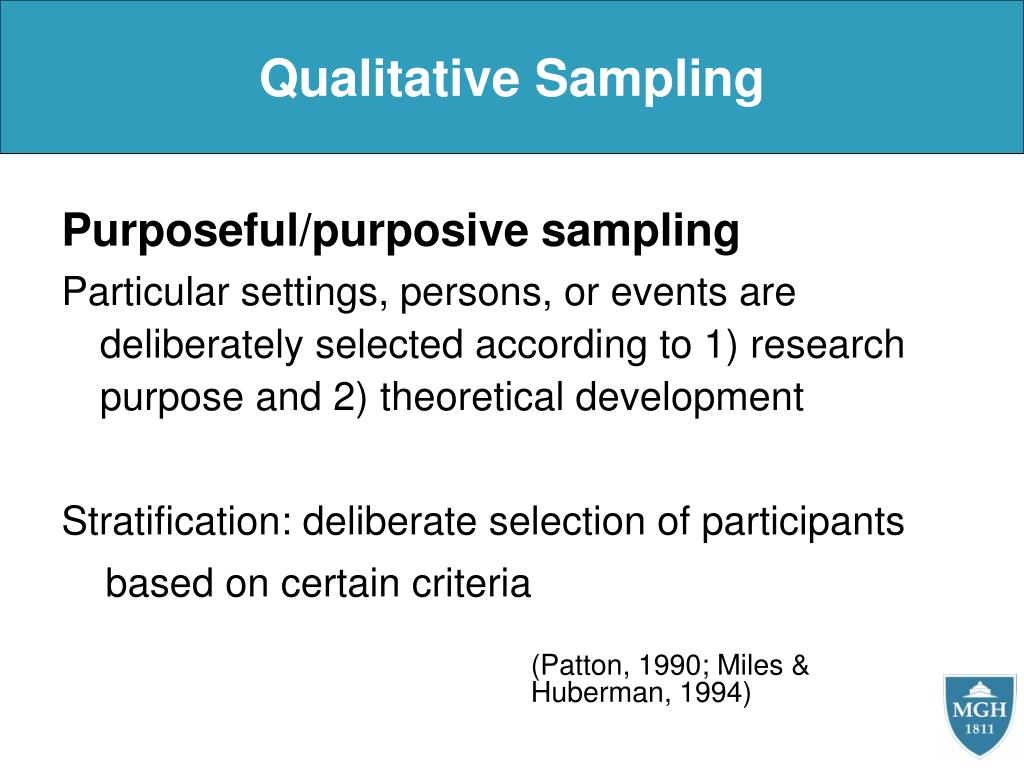 Qualitative Sampling

Purposeful/purposive sampling

Particular settings, persons, or events are deliberately selected according to 1) research purpose and 2) theoretical development

Stratification: deliberate selection of participants based on certain criteria

(Patton, 1990; Miles & Huberman, 1994)

MGH
1811